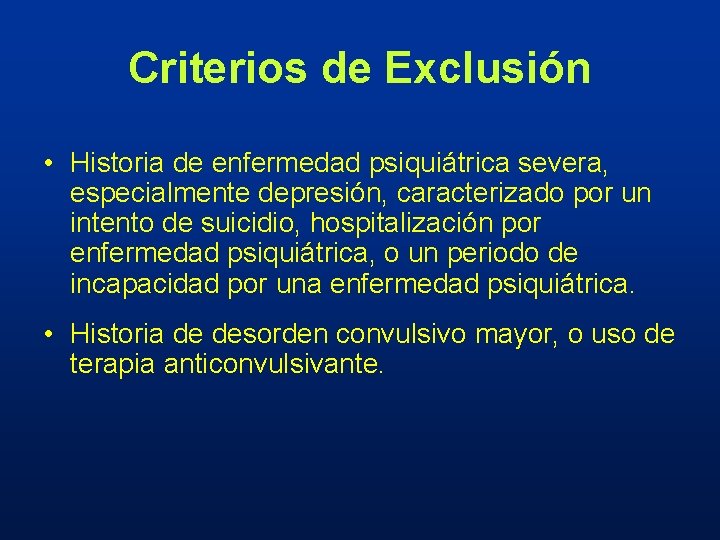 Criterios de Exclusión

• Historia de enfermedad psiquiátrica severa, especialmente depresión, caracterizado por un intento de suicidio, hospitalización por enfermedad psiquiátrica, o un periodo de incapacidad por una enfermedad psiquiátrica.

• Historia de desorden convulsivo mayor, o uso de terapia anticonvulsivante.